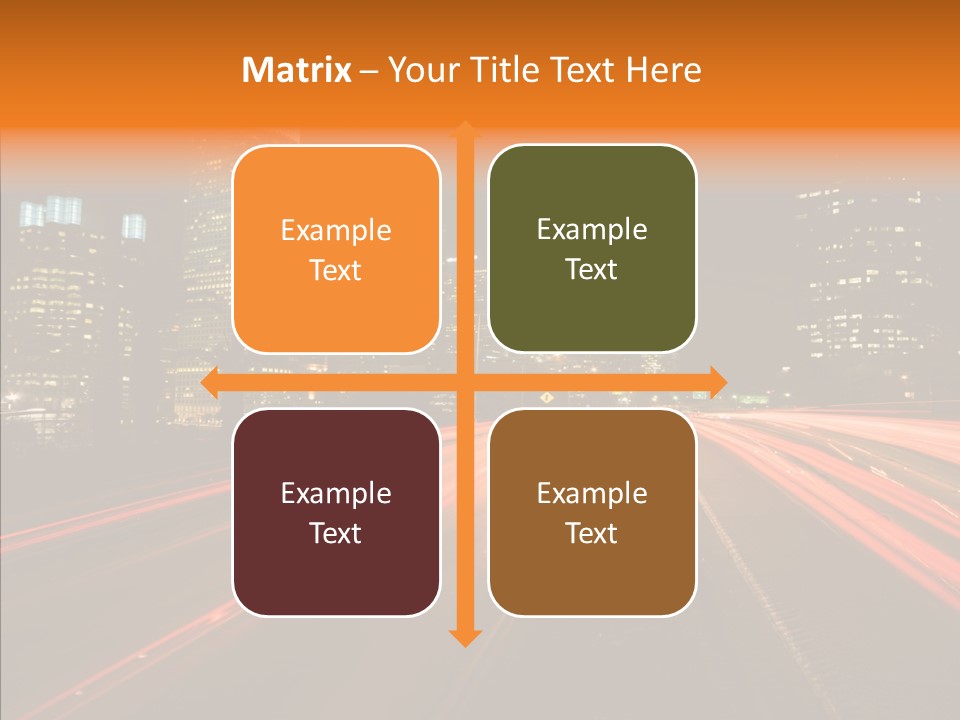 Matrix – Your Title Text Here

Example Text

Example Text

Example Text

Example Text